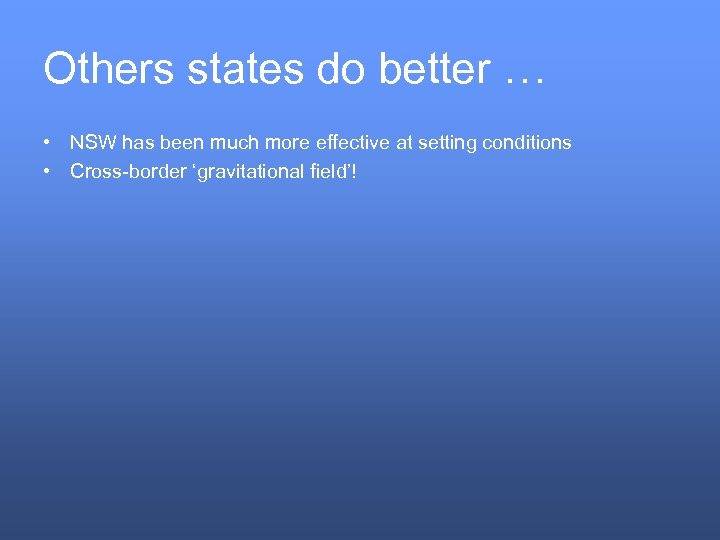 Others states do better …

• NSW has been much more effective at setting conditions
• Cross-border ‘gravitational field’!